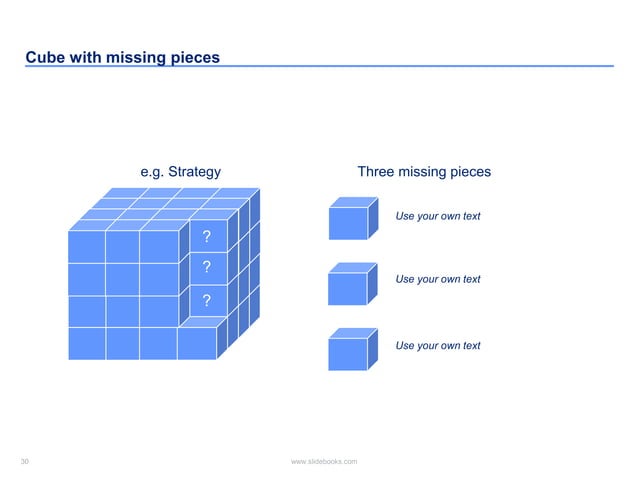 Cube with missing pieces

e.g. Strategy

?

?

?

Three missing pieces

Use your own text

Use your own text

Use your own text

30

www.slidebooks.com